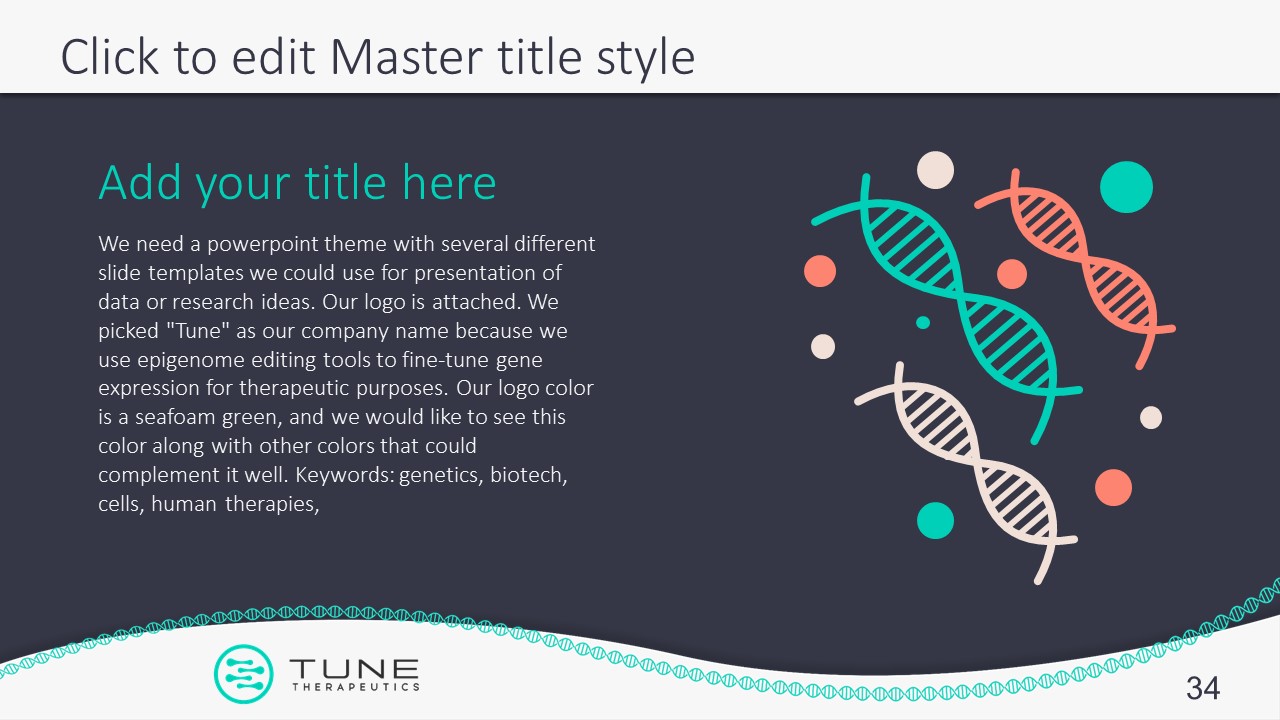 Click to edit Master title style

Add your title here

We need a powerpoint theme with several different slide templates we could use for presentation of data or research ideas. Our logo is attached. We picked "Tune" as our company name because we use epigenome editing tools to fine-tune gene expression for therapeutic purposes. Our logo color is a seafoam green, and we would like to see this color along with other colors that could complement it well. Keywords: genetics, biotech, cells, human therapies,

TUNE
THERAPEUTICS

34